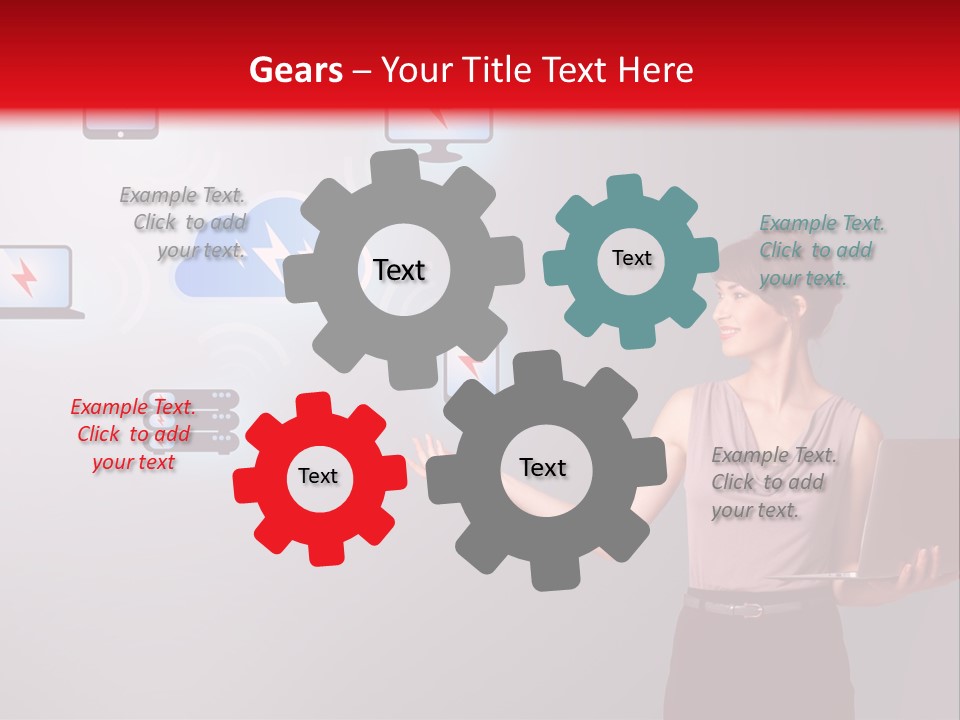 Gears – Your Title Text Here

Example Text. Click to add your text.

Text

Text

Example Text. Click to add your text.

Example Text. Click to add your text

Text

Text

Example Text. Click to add your text.